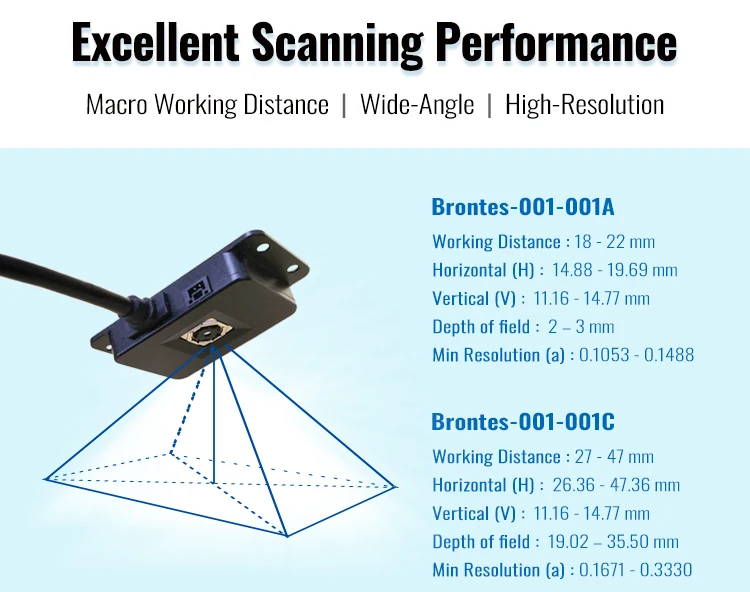 Excellent Scanning Performance

Macro Working Distance | Wide-Angle | High-Resolution

Brontes-001-001A

Working Distance : 18 - 22 mm
Horizontal (H) : 14.88 - 19.69 mm
Vertical (V) : 11.16 - 14.77 mm
Depth of field : 2 – 3 mm
Min Resolution (a) : 0.1053 - 0.1488

Brontes-001-001C

Working Distance : 27 - 47 mm
Horizontal (H) : 26.36 - 47.36 mm
Vertical (V) : 11.16 - 14.77 mm
Depth of field : 19.02 – 35.50 mm
Min Resolution (a) : 0.1671 - 0.3330